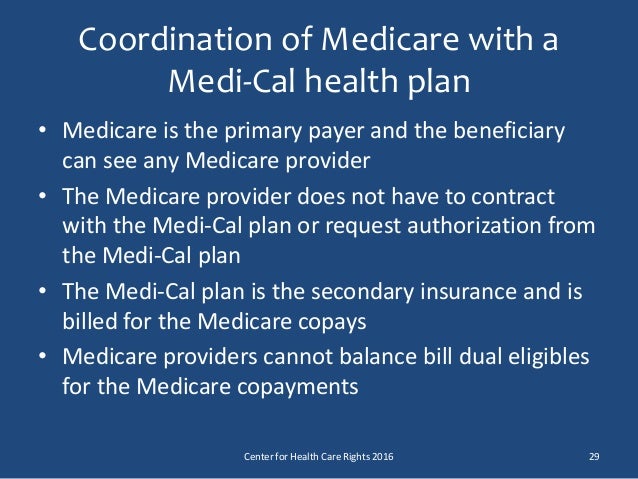 Coordination of Medicare with a Medi-Cal health plan

• Medicare is the primary payer and the beneficiary can see any Medicare provider
• The Medicare provider does not have to contract with the Medi-Cal plan or request authorization from the Medi-Cal plan
• The Medi-Cal plan is the secondary insurance and is billed for the Medicare copays
• Medicare providers cannot balance bill dual eligibles for the Medicare copayments

Center for Health Care Rights 2016

29